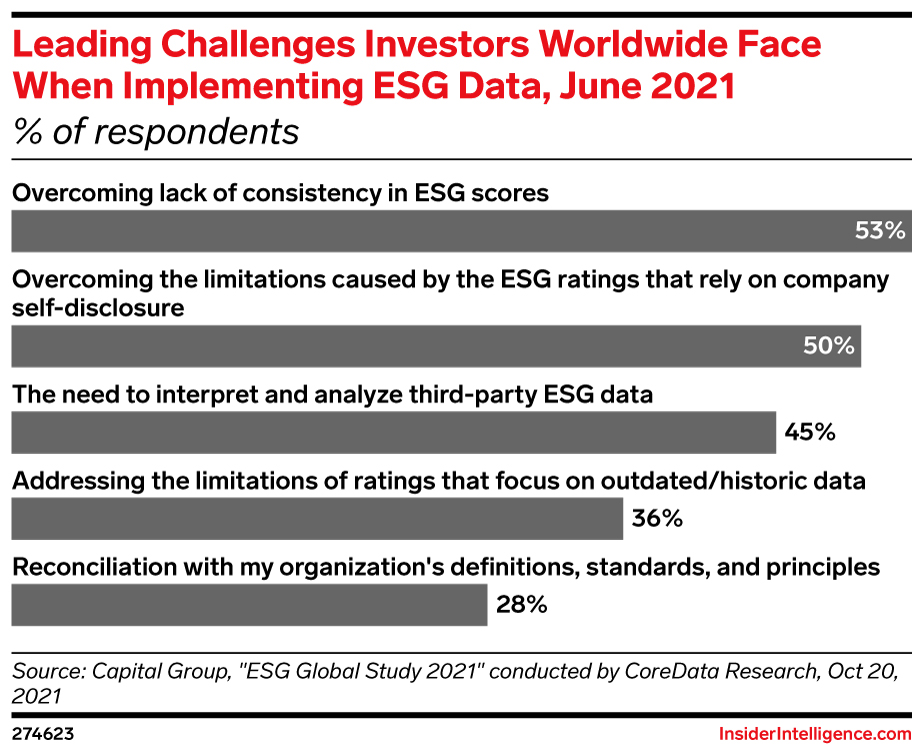 Leading Challenges Investors Worldwide Face When Implementing ESG Data, June 2021
% of respondents

Overcoming lack of consistency in ESG scores
53%

Overcoming the limitations caused by the ESG ratings that rely on company self-disclosure
50%

The need to interpret and analyze third-party ESG data
45%

Addressing the limitations of ratings that focus on outdated/historic data
36%

Reconciliation with my organization's definitions, standards, and principles
28%

Source: Capital Group, "ESG Global Study 2021" conducted by CoreData Research, Oct 20, 2021

274623

InsiderIntelligence.com